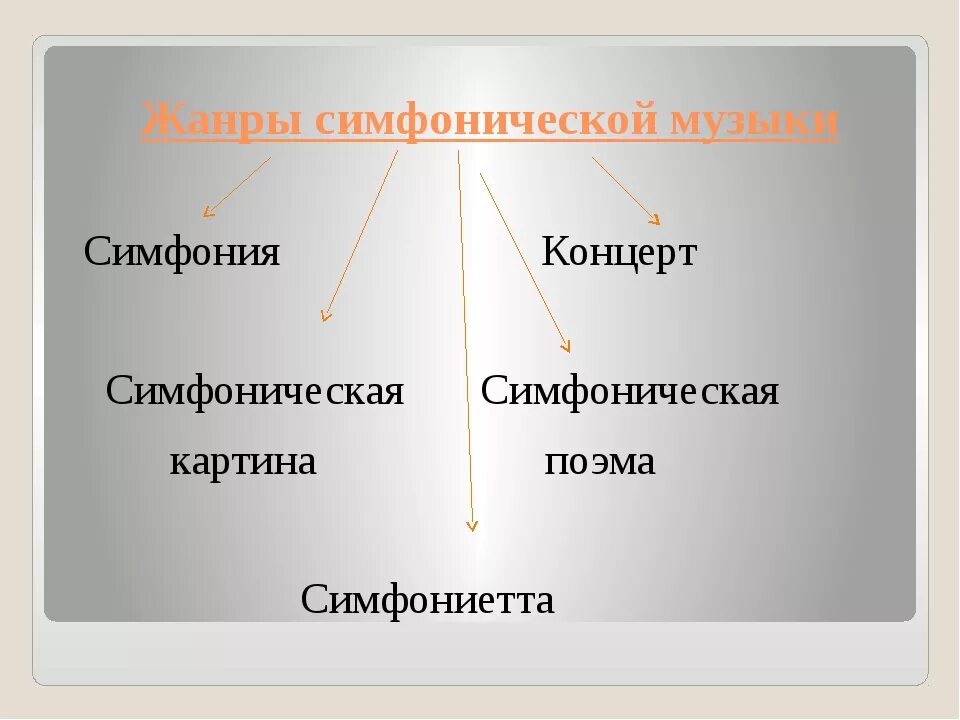 Жанры симфонической музыки

Симфония

Концерт

Симфоническая картина

Симфоническая поэма

Симфониетта